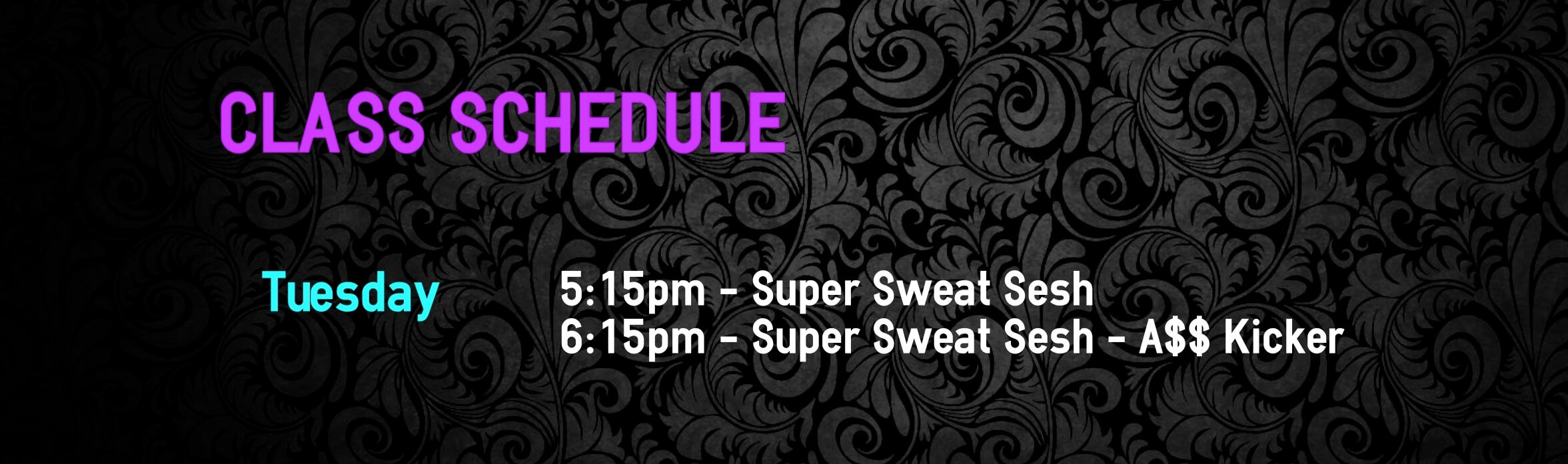 CLASS SCHEDULE

Tuesday

5:15pm - Super Sweat Sesh
6:15pm - Super Sweat Sesh - A\$\$ Kicker